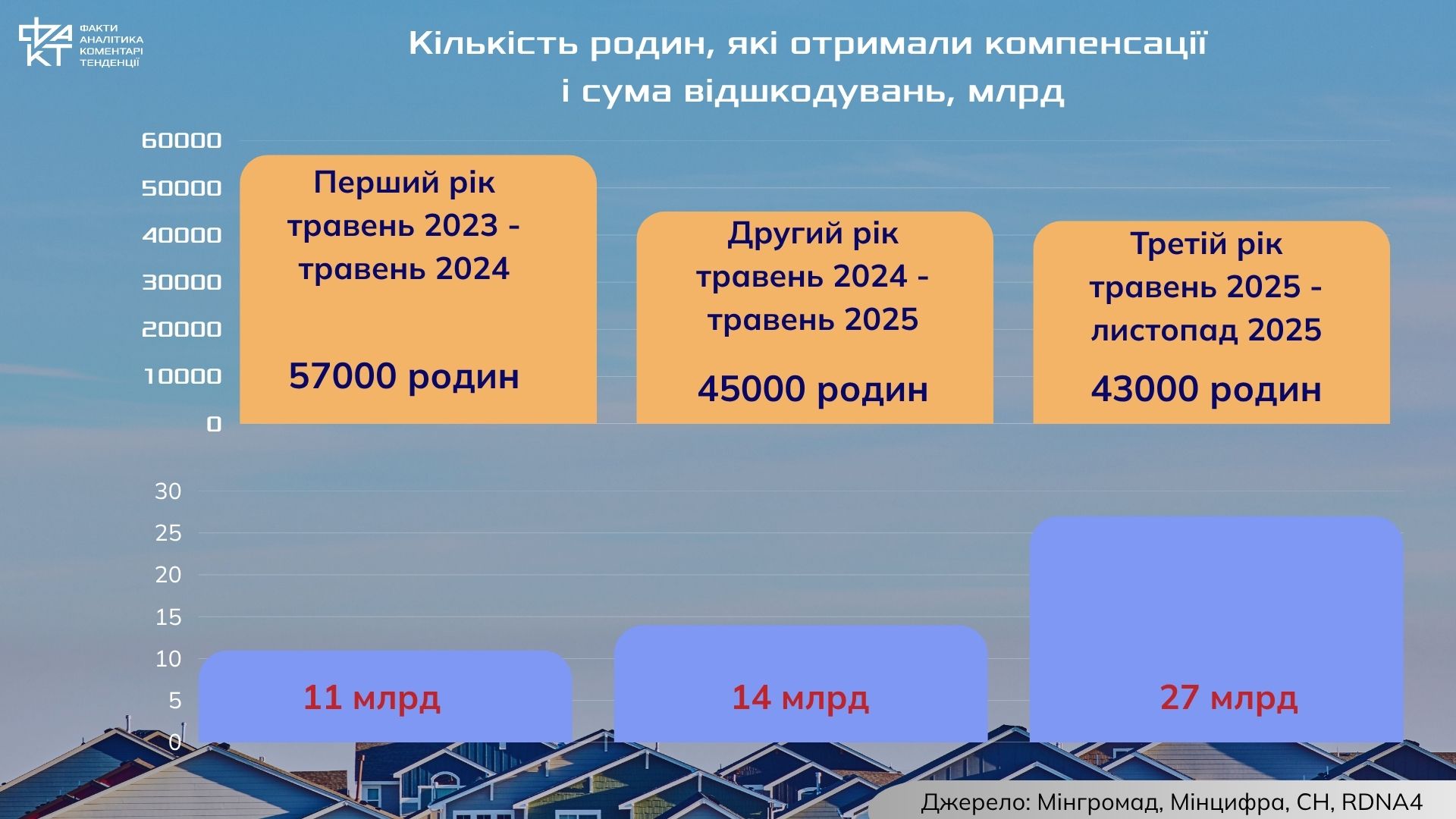 ФАКТ
ФАКТИ
АНАЛІТИКА
КОМЕНТАРІ
ТЕНДЕНЦІЇ

Кількість родин, які отримали компенсації і сума відшкодувань, млрд

60000
50000
40000
30000
20000
10000
0

Перший рік
травень 2023 - травень 2024

57000 родин

Другий рік
травень 2024 - травень 2025

45000 родин

Третій рік
травень 2025 - листопад 2025

43000 родин

30
25
20
15
10
5
0

11 млрд

14 млрд

27 млрд

Джерело: Мінгромад, Мінцифра, СН, RDNA4